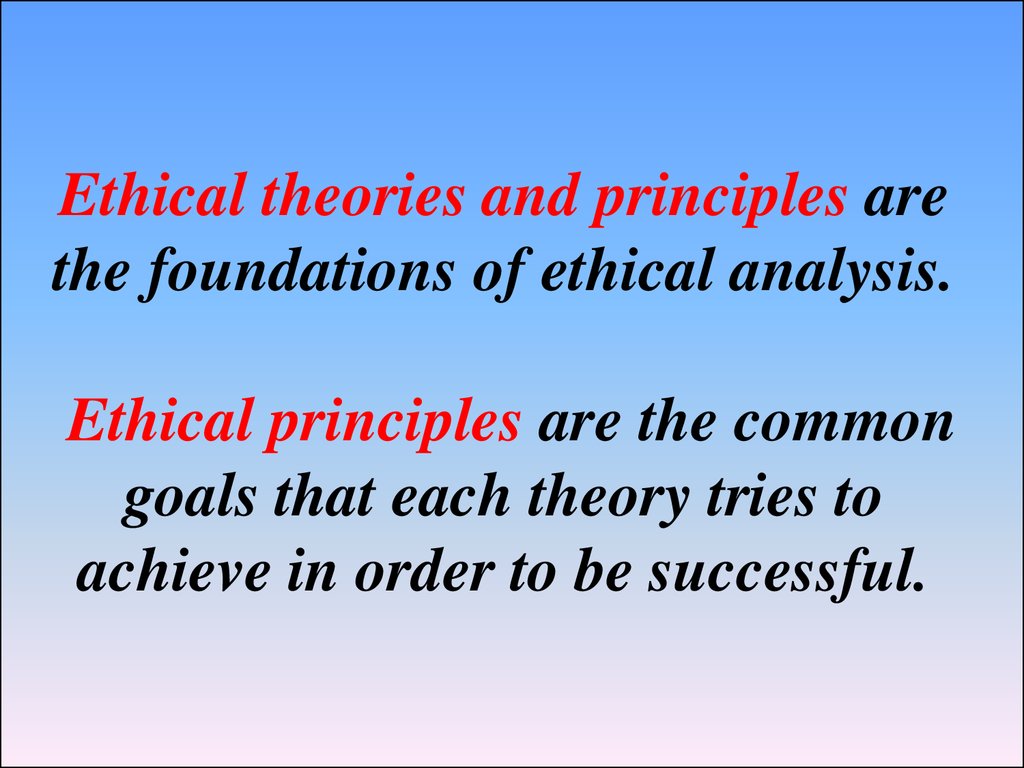 Ethical theories and principles are the foundations of ethical analysis.

Ethical principles are the common goals that each theory tries to achieve in order to be successful.